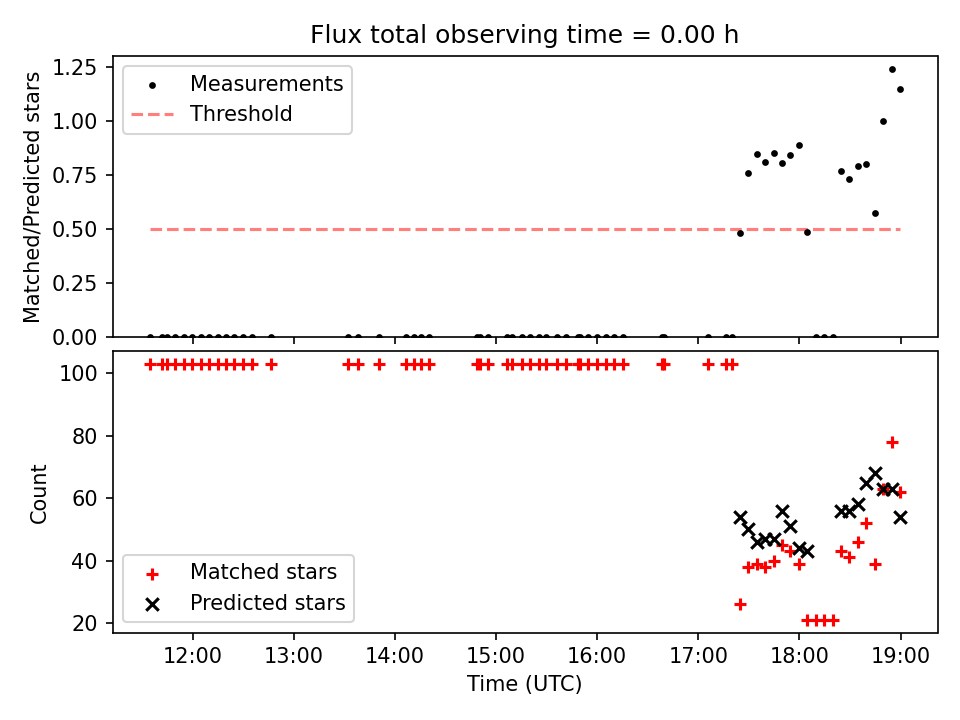 Flux total observing time = 0.00 h

Matched/Predicted stars

1.25
1.00
0.75
0.50
0.25
0.00

Measurements
Threshold

Count

100
80
60
40
20

Matched stars
Predicted stars

12:00 13:00 14:00 15:00 16:00 17:00 18:00 19:00

Time (UTC)